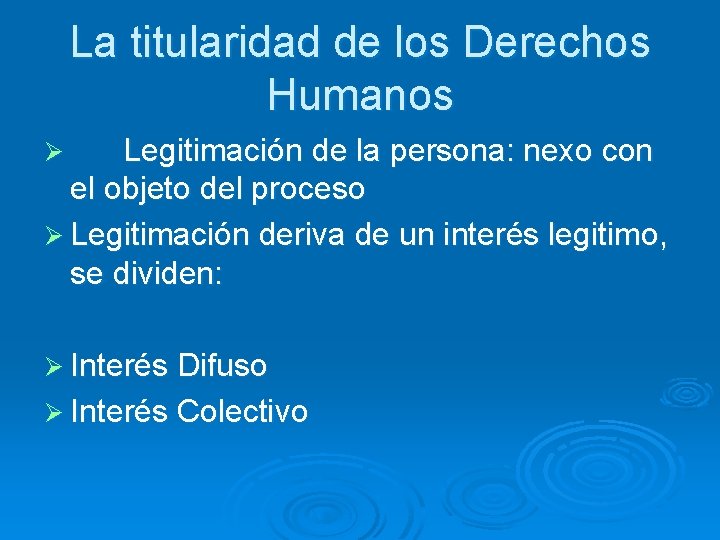 La titularidad de los Derechos Humanos

➢ Legitimación de la persona: nexo con el objeto del proceso

➢ Legitimación deriva de un interés legitimo, se dividen:

➢ Interés Difuso

➢ Interés Colectivo